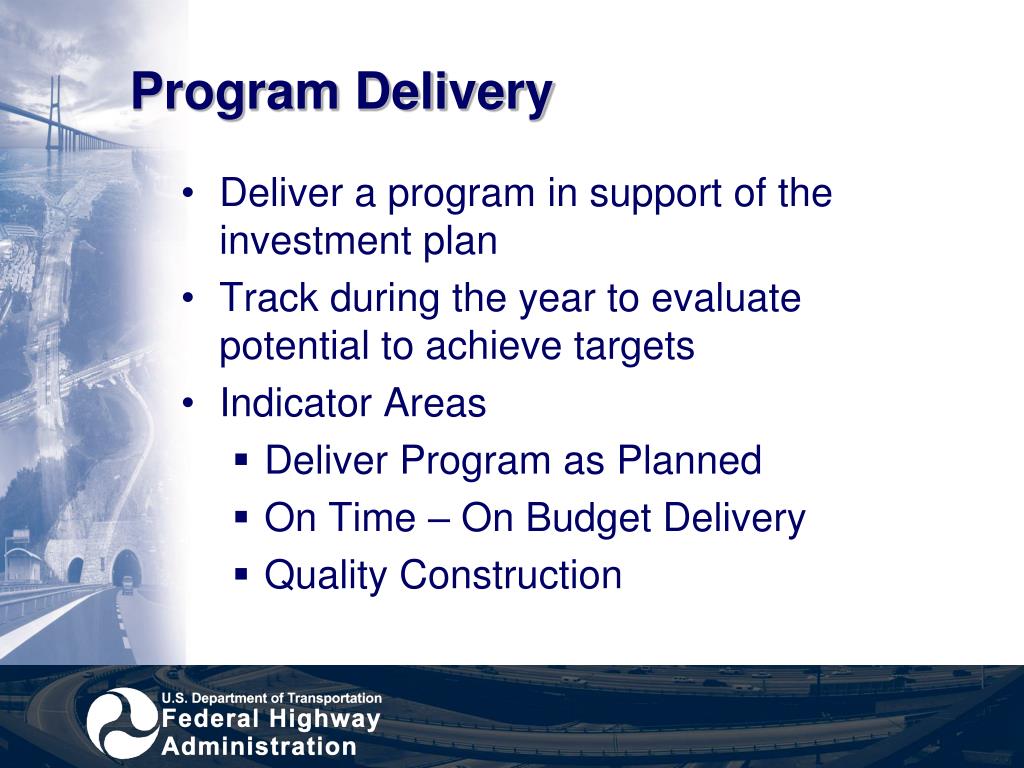 Program Delivery

• Deliver a program in support of the investment plan
• Track during the year to evaluate potential to achieve targets
• Indicator Areas
  ▪ Deliver Program as Planned
  ▪ On Time – On Budget Delivery
  ▪ Quality Construction

U.S. Department of Transportation
Federal Highway Administration